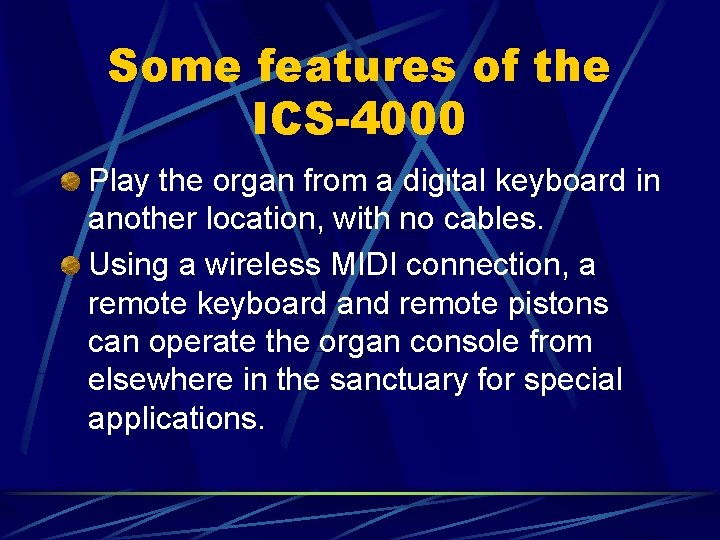 Some features of the ICS-4000

Play the organ from a digital keyboard in another location, with no cables.

Using a wireless MIDI connection, a remote keyboard and remote pistons can operate the organ console from elsewhere in the sanctuary for special applications.